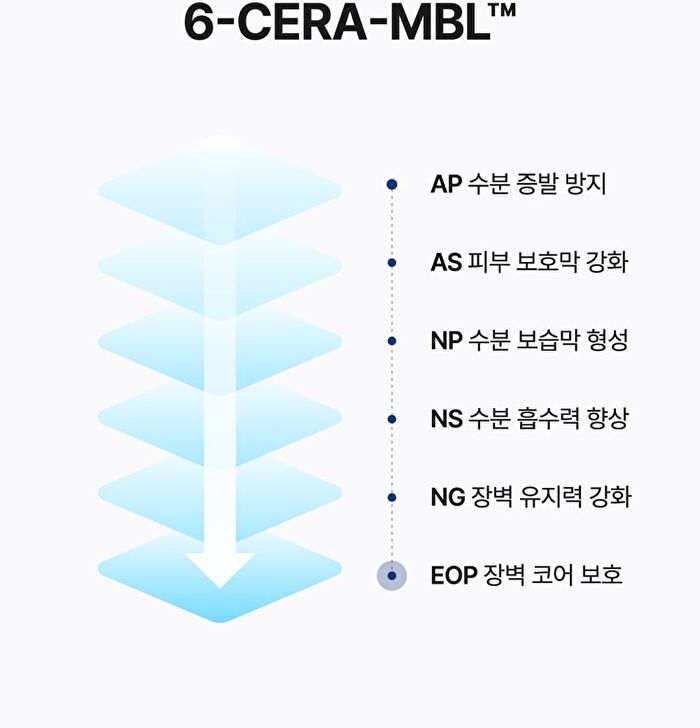 6-CERA-MBL™

AP 수분 증발 방지

AS 피부 보호막 강화

NP 수분 보습막 형성

NS 수분 흡수력 향상

NG 장벽 유지력 강화

EOP 장벽 코어 보호